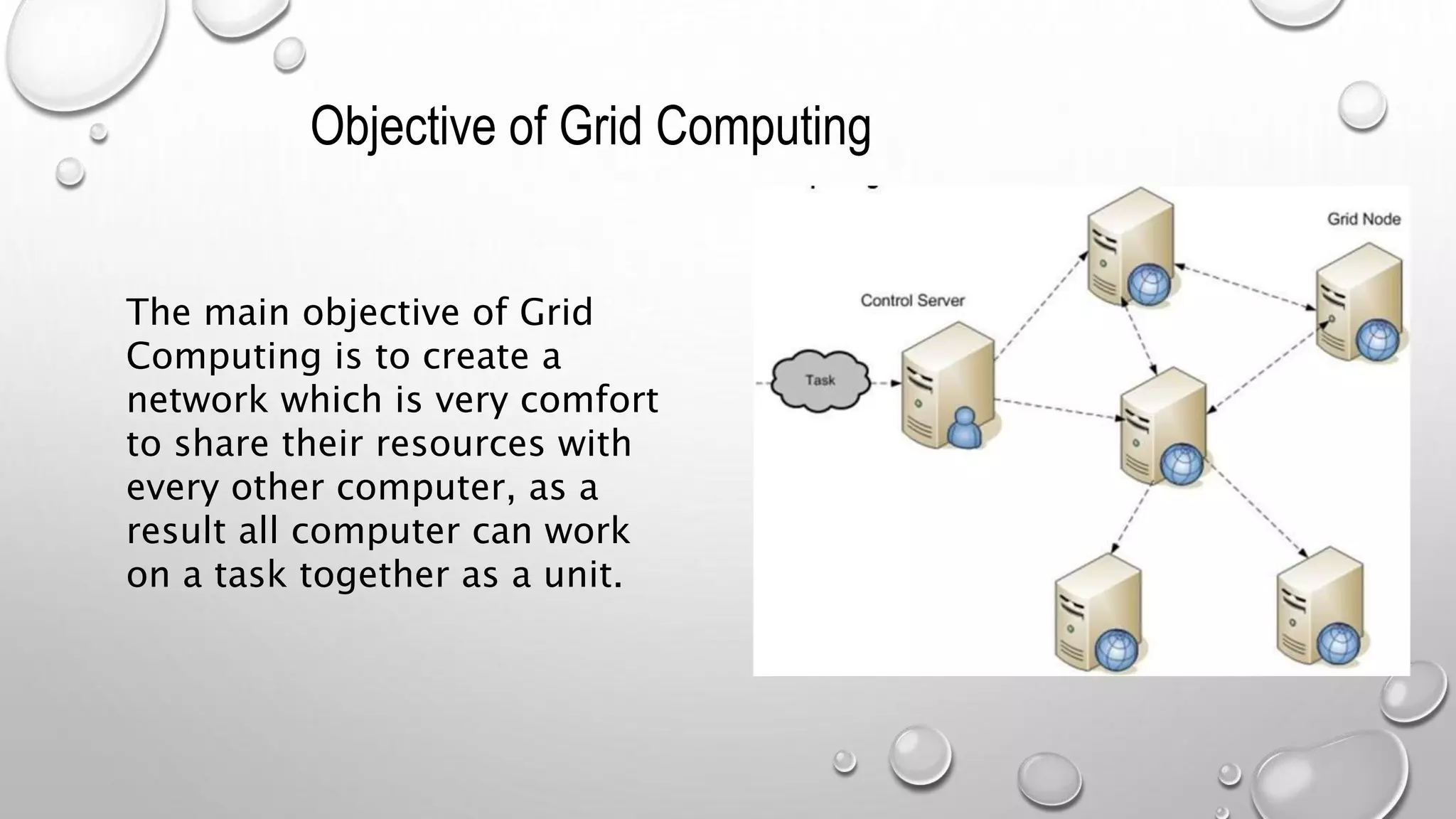 Objective of Grid Computing

The main objective of Grid Computing is to create a network which is very comfort to share their resources with every other computer, as a result all computer can work on a task together as a unit.

Grid Node

Control Server

Task